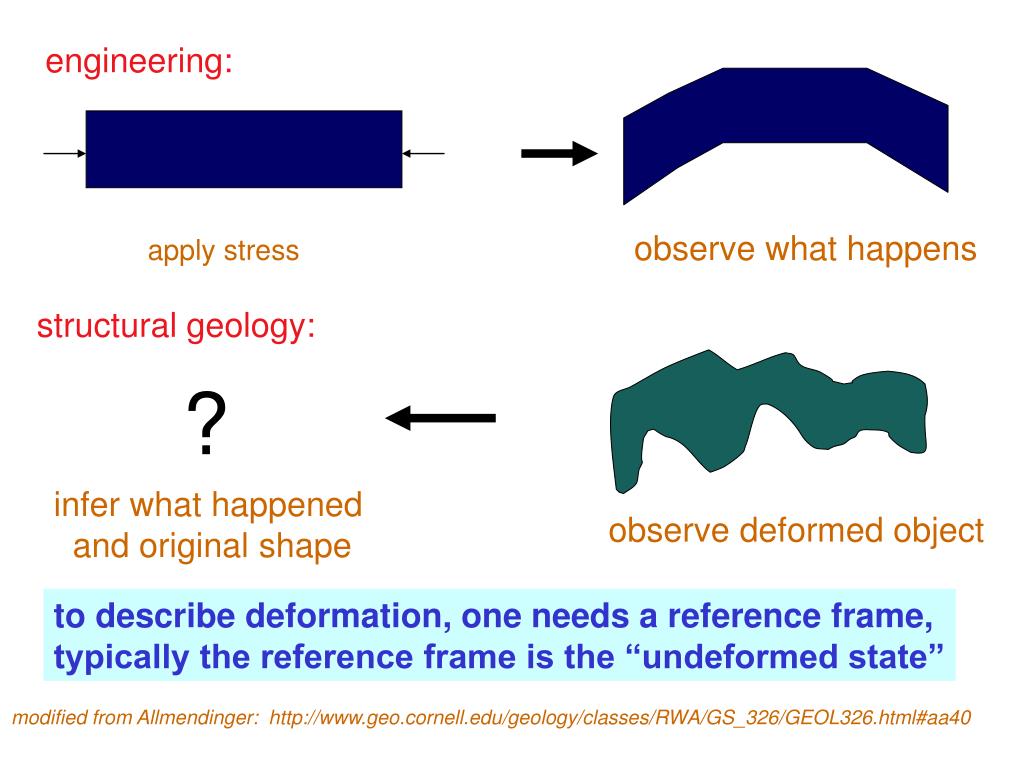 engineering:

apply stress

observe what happens

structural geology:

?

infer what happened and original shape

observe deformed object

to describe deformation, one needs a reference frame, typically the reference frame is the “undeformed state”

modified from Allmendinger: http://www.geo.cornell.edu/geology/classes/RWA/GS_326/GEOL326.html#aa40